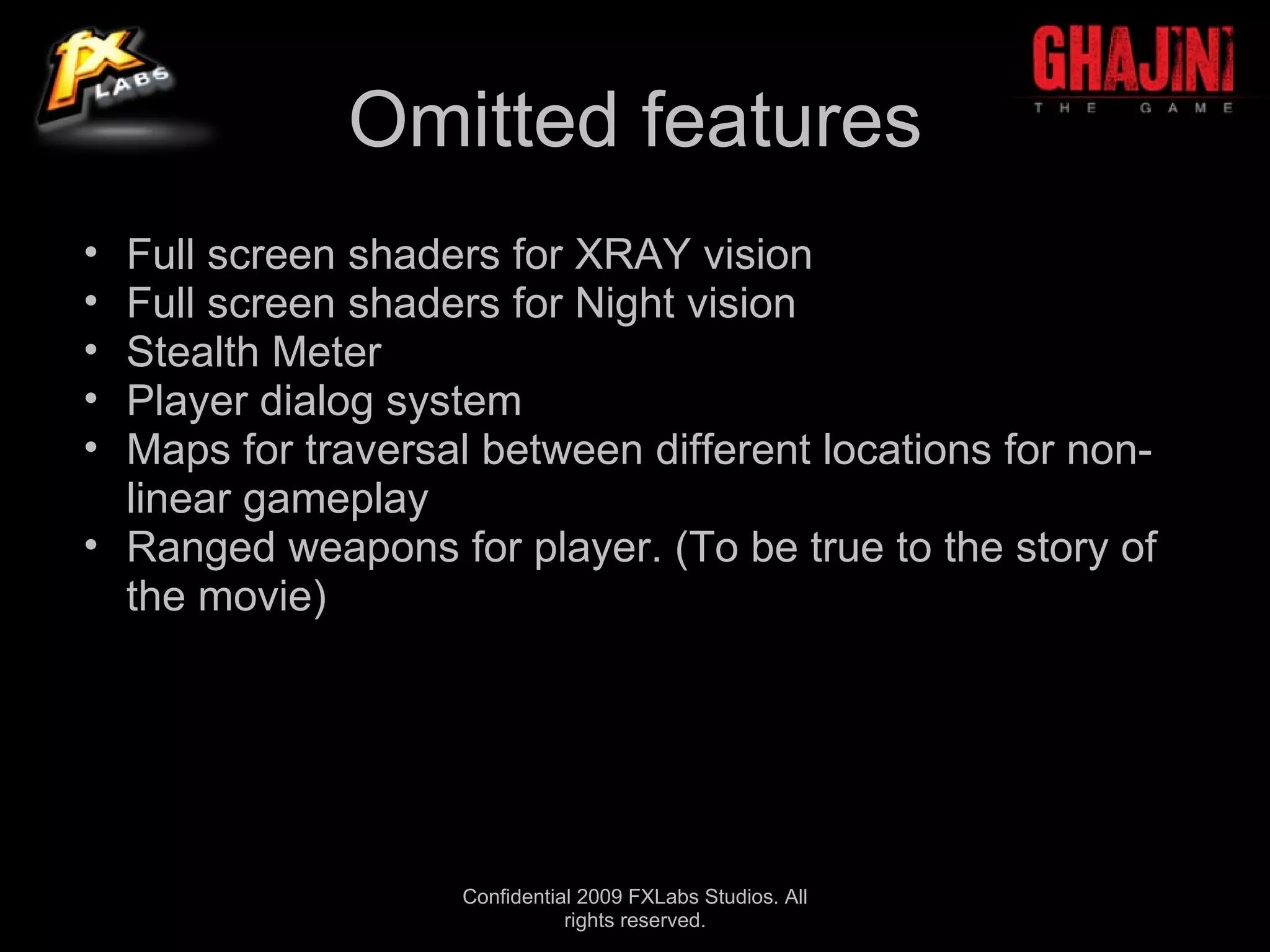 fx LABS

GHAJINI
THE GAME

Omitted features

• Full screen shaders for XRAY vision
• Full screen shaders for Night vision
• Stealth Meter
• Player dialog system
• Maps for traversal between different locations for non-linear gameplay
• Ranged weapons for player. (To be true to the story of the movie)

Confidential 2009 FXLabs Studios. All rights reserved.